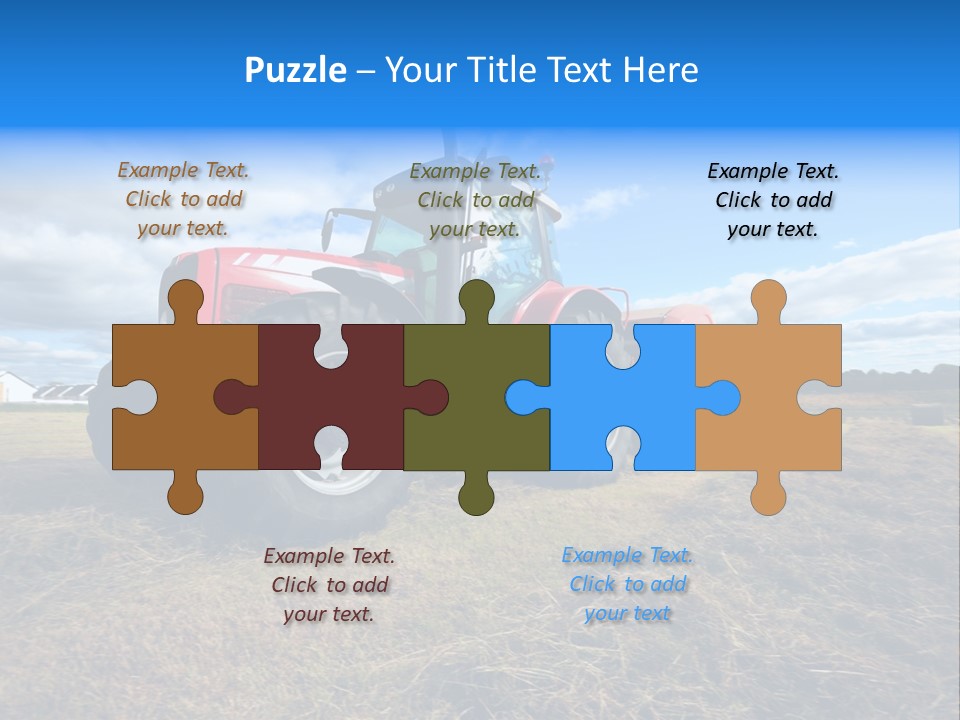 Puzzle – Your Title Text Here

Example Text. Click to add your text.

Example Text. Click to add your text.

Example Text. Click to add your text.

Example Text. Click to add your text.

Example Text. Click to add your text